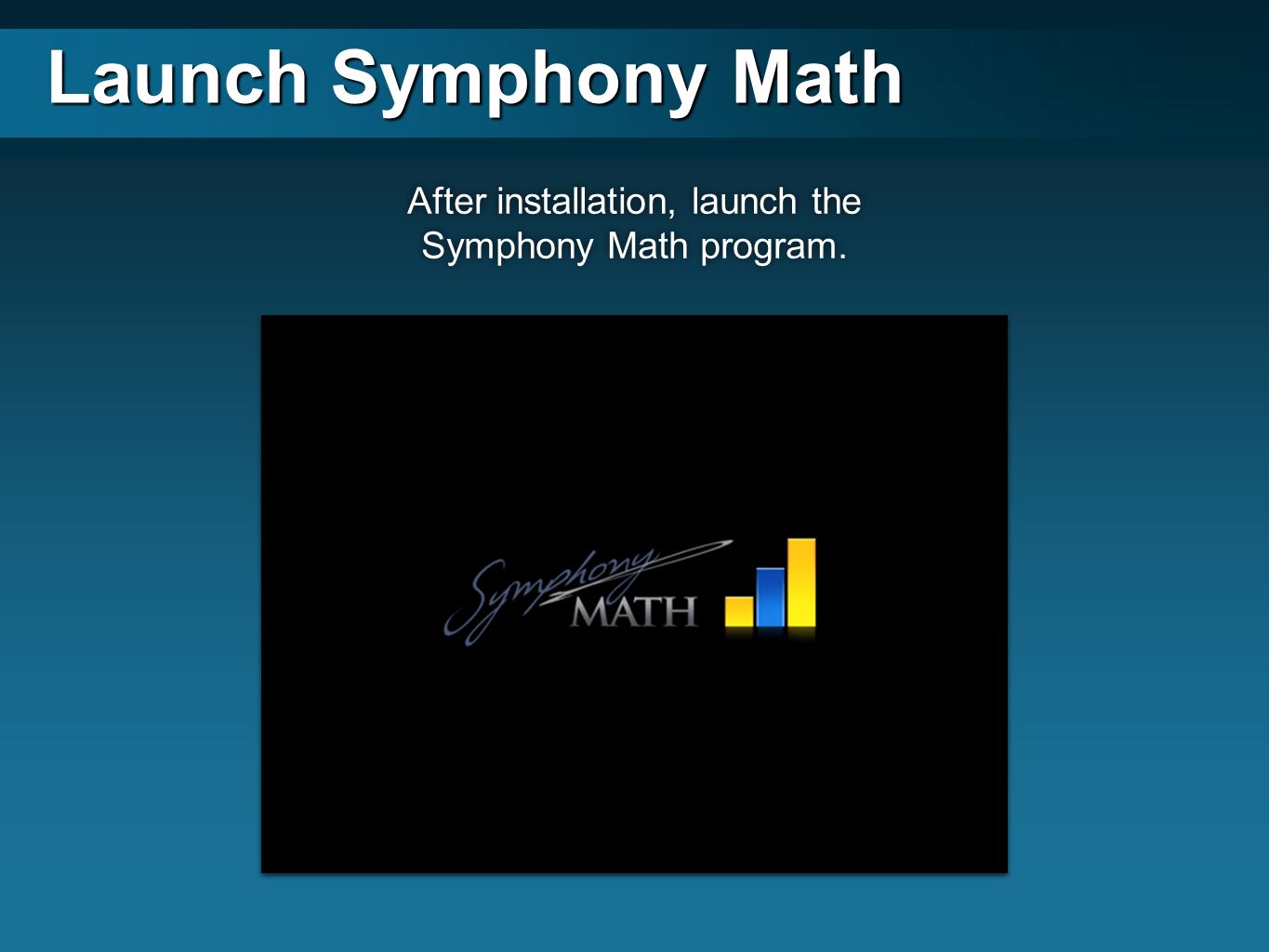 Launch Symphony Math

After installation, launch the Symphony Math program.

Symphony
MATH